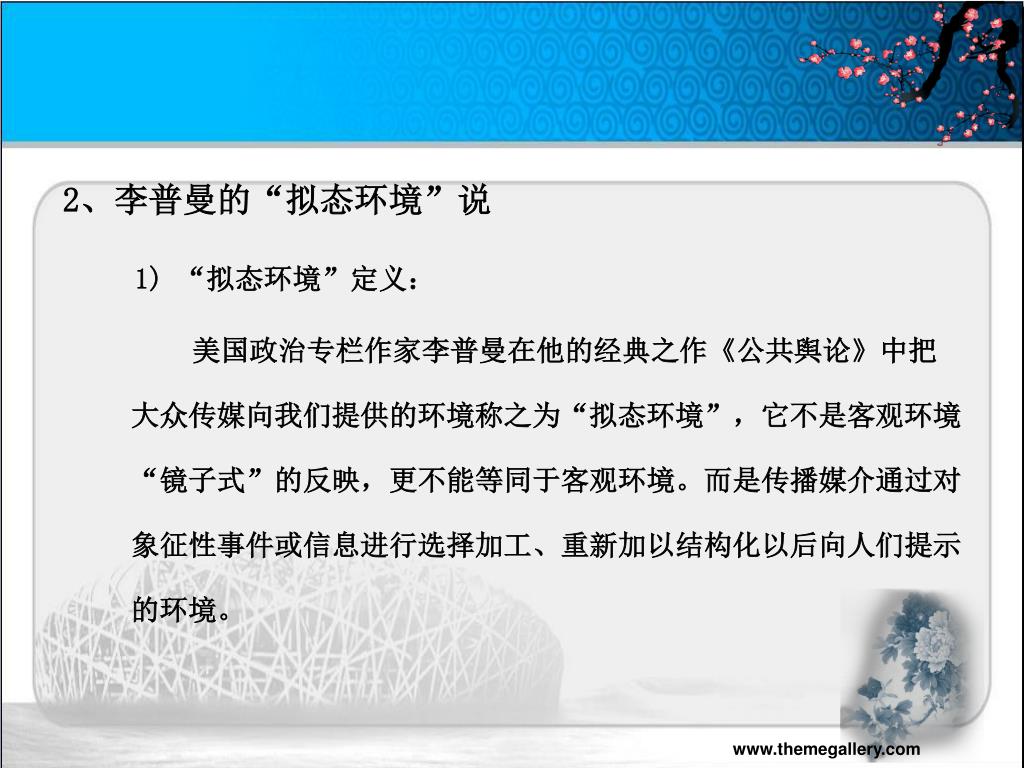 2、李普曼的“拟态环境”说

1）“拟态环境”定义：

美国政治专栏作家李普曼在他的经典之作《公共舆论》中把大众传媒向我们提供的环境称之为“拟态环境”，它不是客观环境“镜子式”的反映，更不能等同于客观环境。而是传播媒介通过对象征性事件或信息进行选择加工、重新加以结构化以后向人们提示的环境。

www.themegallery.com